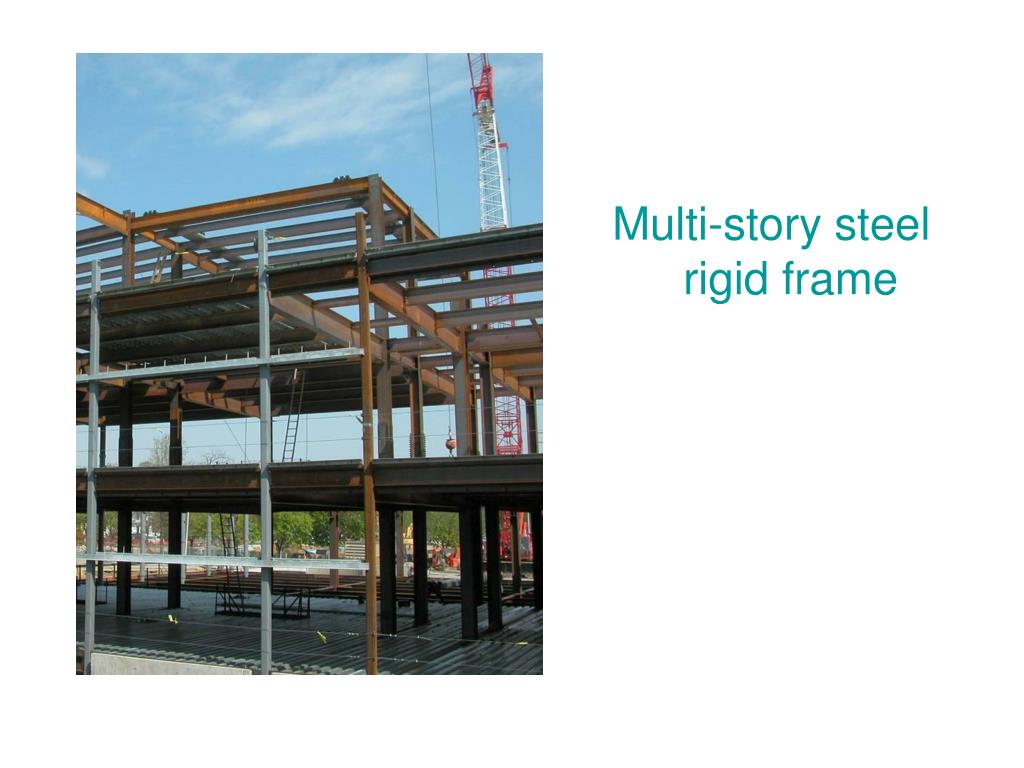 Multi-story steel rigid frame